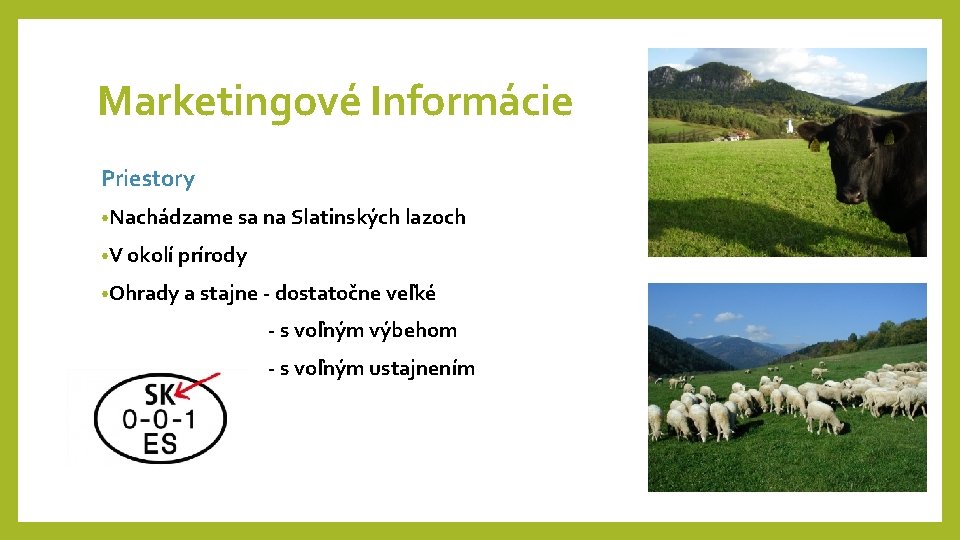 Marketingové Informácie

Priestory

•Nachádzame sa na Slatinských lazoch

•V okolí prírody

•Ohrady a stajne - dostatočne veľké

- s voľným výbehom

- s voľným ustajnením

SK
0-0-1
ES